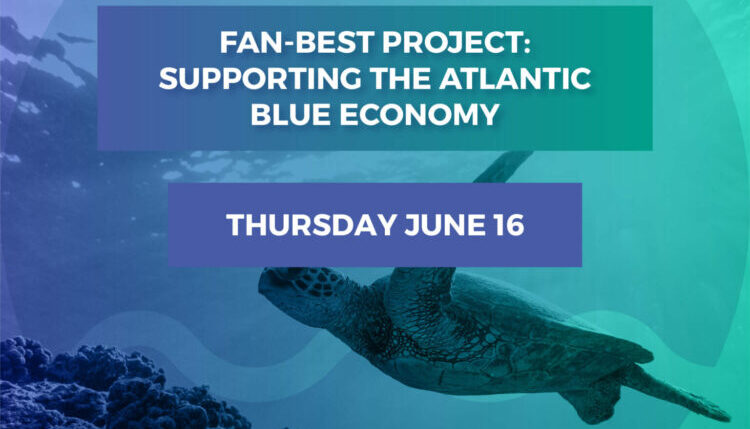 FAN-BEST PROJECT: SUPPORTING THE ATLANTIC BLUE ECONOMY

THURSDAY JUNE 16